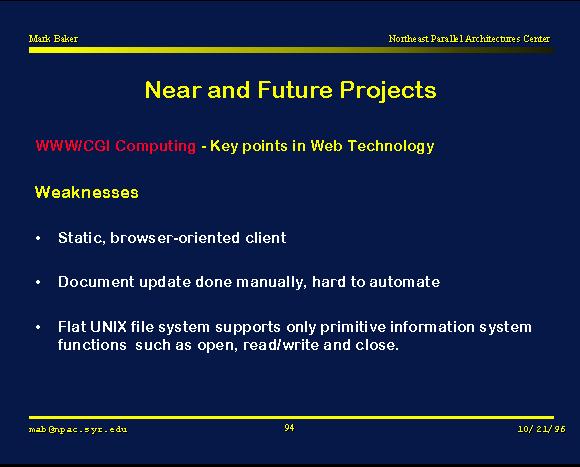 Mark Baker

Northeast Parallel Architectures Center

Near and Future Projects

WWW/CGI Computing - Key points in Web Technology

Weaknesses

• Static, browser-oriented client

• Document update done manually, hard to automate

• Flat UNIX file system supports only primitive information system functions such as open, read/write and close.

mab@npac.syr.edu

94

10/21/96